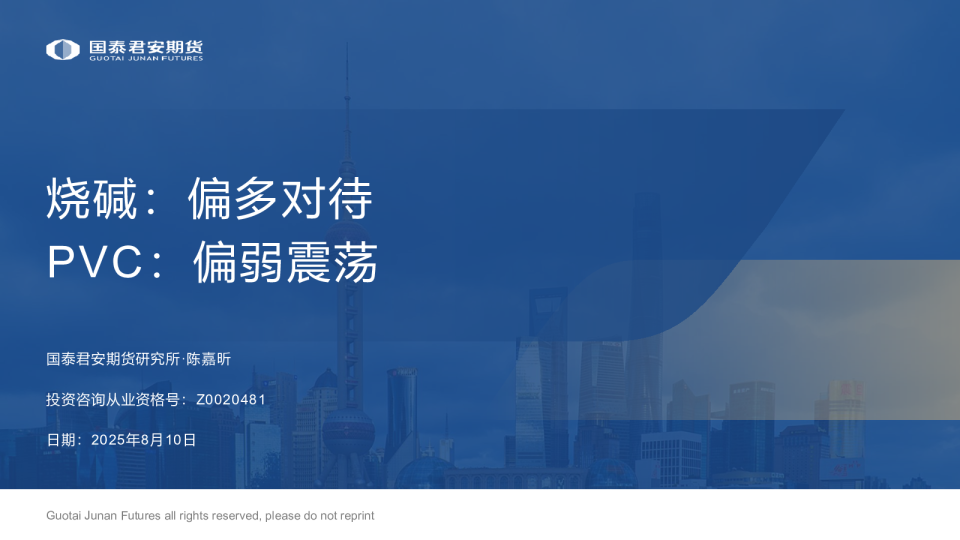 国泰君安期货
GUOTAI JUNAN FUTURES

烧碱：偏多对待
PVC：偏弱震荡

国泰君安期货研究所·陈嘉昕

投资咨询从业资格号：Z0020481

日期：2025年8月10日

Guotai Junan Futures all rights reserved, please do not reprint